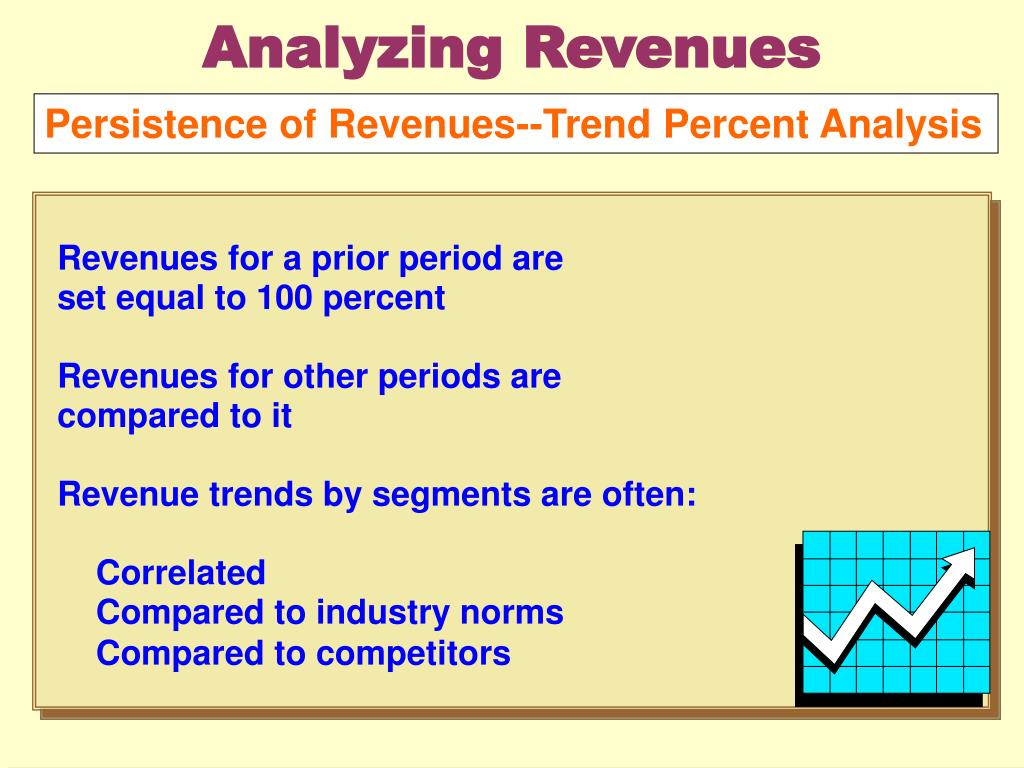 Analyzing Revenues

Persistence of Revenues--Trend Percent Analysis

Revenues for a prior period are set equal to 100 percent

Revenues for other periods are compared to it

Revenue trends by segments are often:

Correlated
Compared to industry norms
Compared to competitors